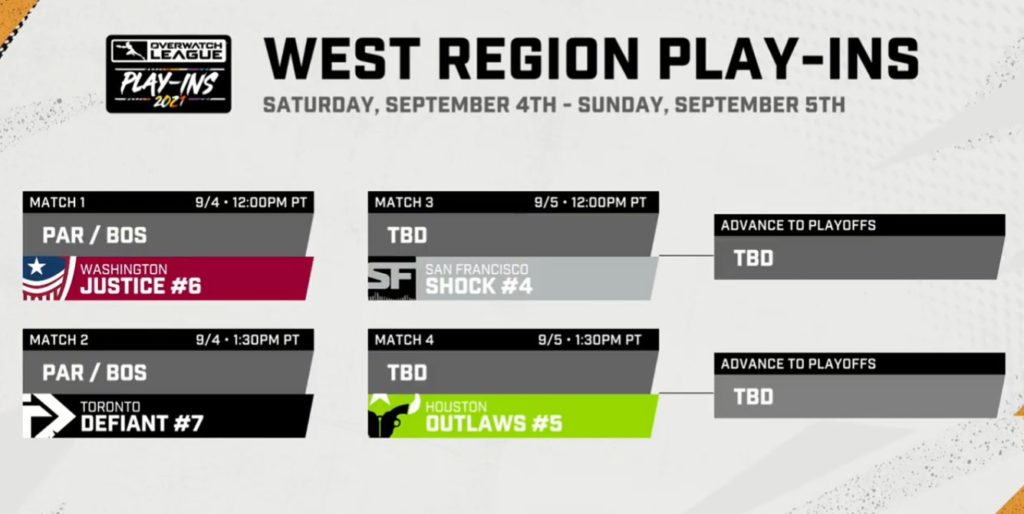 OVERWATCH LEAGUE
PLAY-INS
2021

WEST REGION PLAY-INS
SATURDAY, SEPTEMBER 4TH - SUNDAY, SEPTEMBER 5TH

MATCH 1 9/4 • 12:00PM PT
PAR / BOS
WASHINGTON
JUSTICE #6

MATCH 2 9/4 • 1:30PM PT
PAR / BOS
TORONTO
DEFIANT #7

MATCH 3 9/5 • 12:00PM PT
TBD
SF
SAN FRANCISCO
SHOCK #4

MATCH 4 9/5 • 1:30PM PT
TBD
HOUSTON
OUTLAWS #5

ADVANCE TO PLAYOFFS
TBD

ADVANCE TO PLAYOFFS
TBD